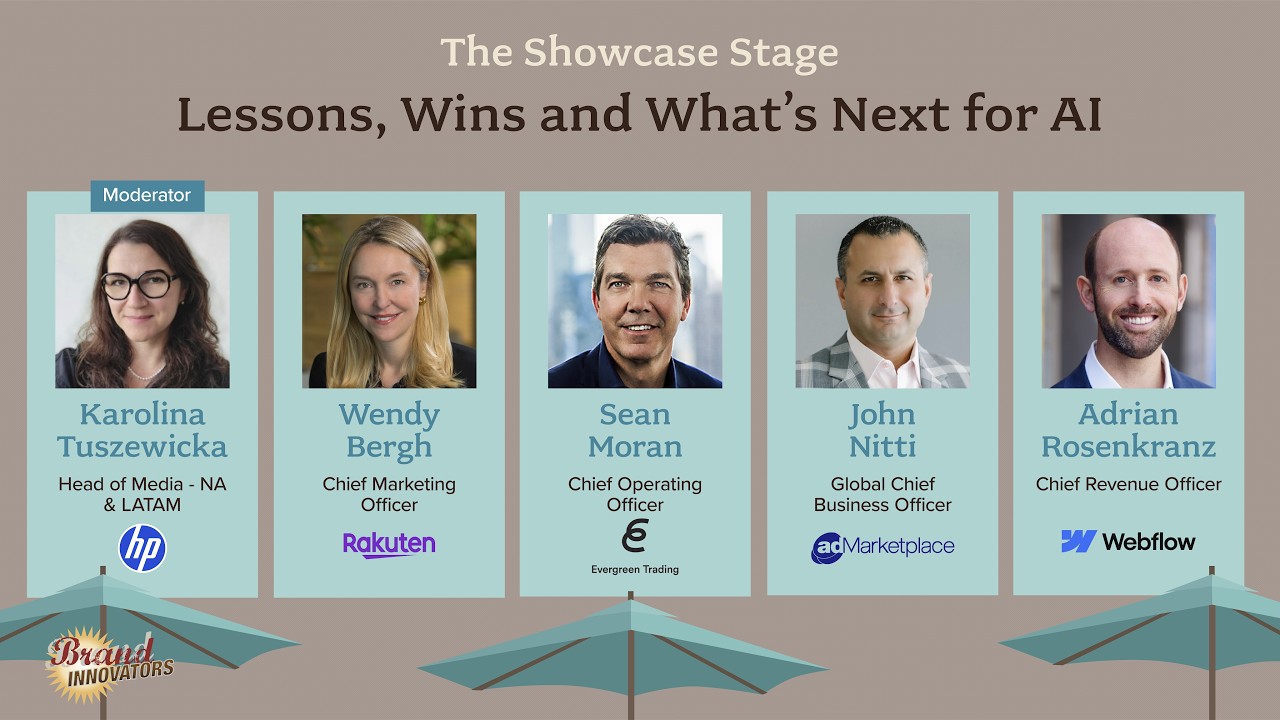 The Showcase Stage

Lessons, Wins and What's Next for AI

Moderator

Karolina Tuszewicka

Head of Media - NA & LATAM

hp

Wendy Bergh

Chief Marketing Officer

Rakuten

Sean Moran

Chief Operating Officer

Evergreen Trading

John Nitti

Global Chief Business Officer

adMarketplace

Adrian Rosenkranz

Chief Revenue Officer

Webflow

Brand INNOVATORS